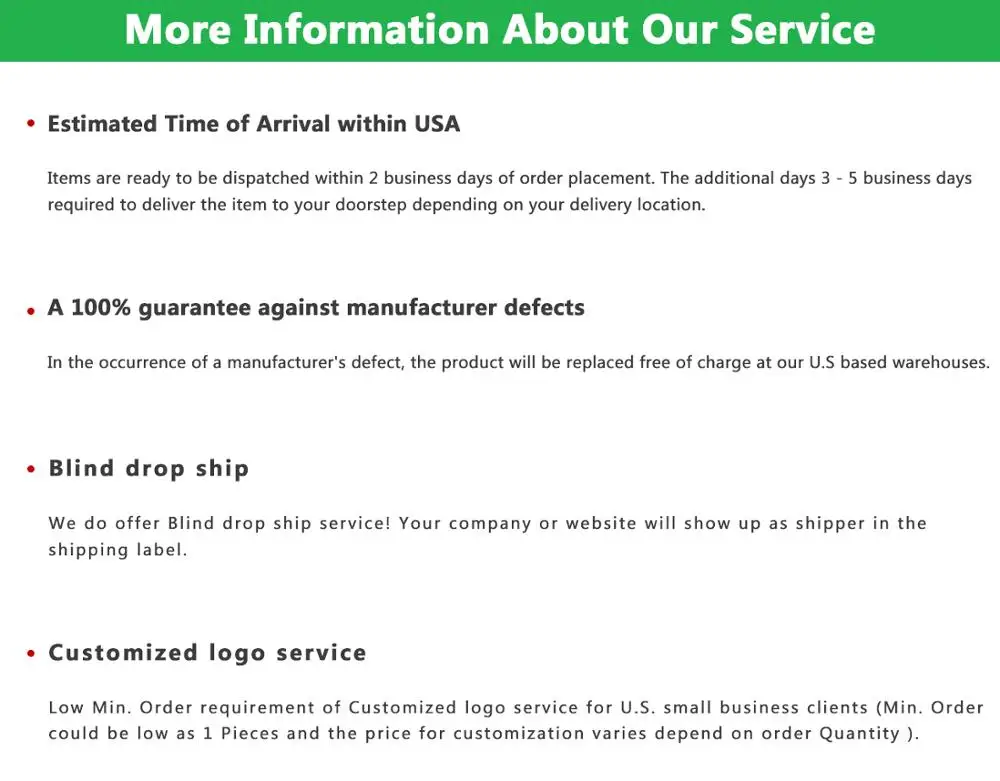 More Information About Our Service

• Estimated Time of Arrival within USA

Items are ready to be dispatched within 2 business days of order placement. The additional days 3 - 5 business days required to deliver the item to your doorstep depending on your delivery location.

• A 100% guarantee against manufacturer defects

In the occurrence of a manufacturer's defect, the product will be replaced free of charge at our U.S based warehouses.

• Blind drop ship

We do offer Blind drop ship service! Your company or website will show up as shipper in the shipping label.

• Customized logo service

Low Min. Order requirement of Customized logo service for U.S. small business clients (Min. Order could be low as 1 Pieces and the price for customization varies depend on order Quantity ).